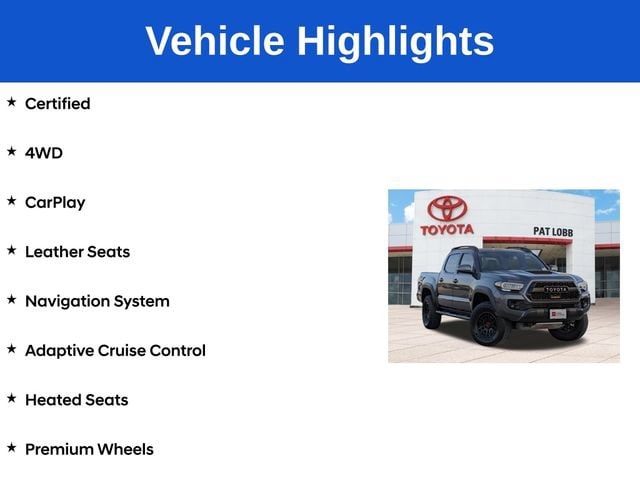 Vehicle Highlights

★ Certified

★ 4WD

★ CarPlay

★ Leather Seats

★ Navigation System

★ Adaptive Cruise Control

★ Heated Seats

★ Premium Wheels

TOYOTA
PAT LOBB
TOYOTA